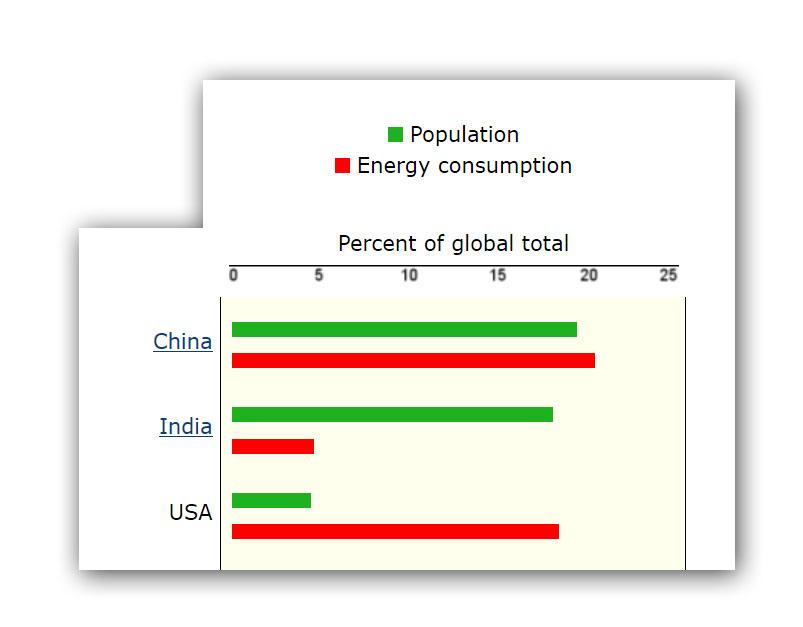 Population
Energy consumption

Percent of global total

0 5 10 15 20 25

China

India

USA